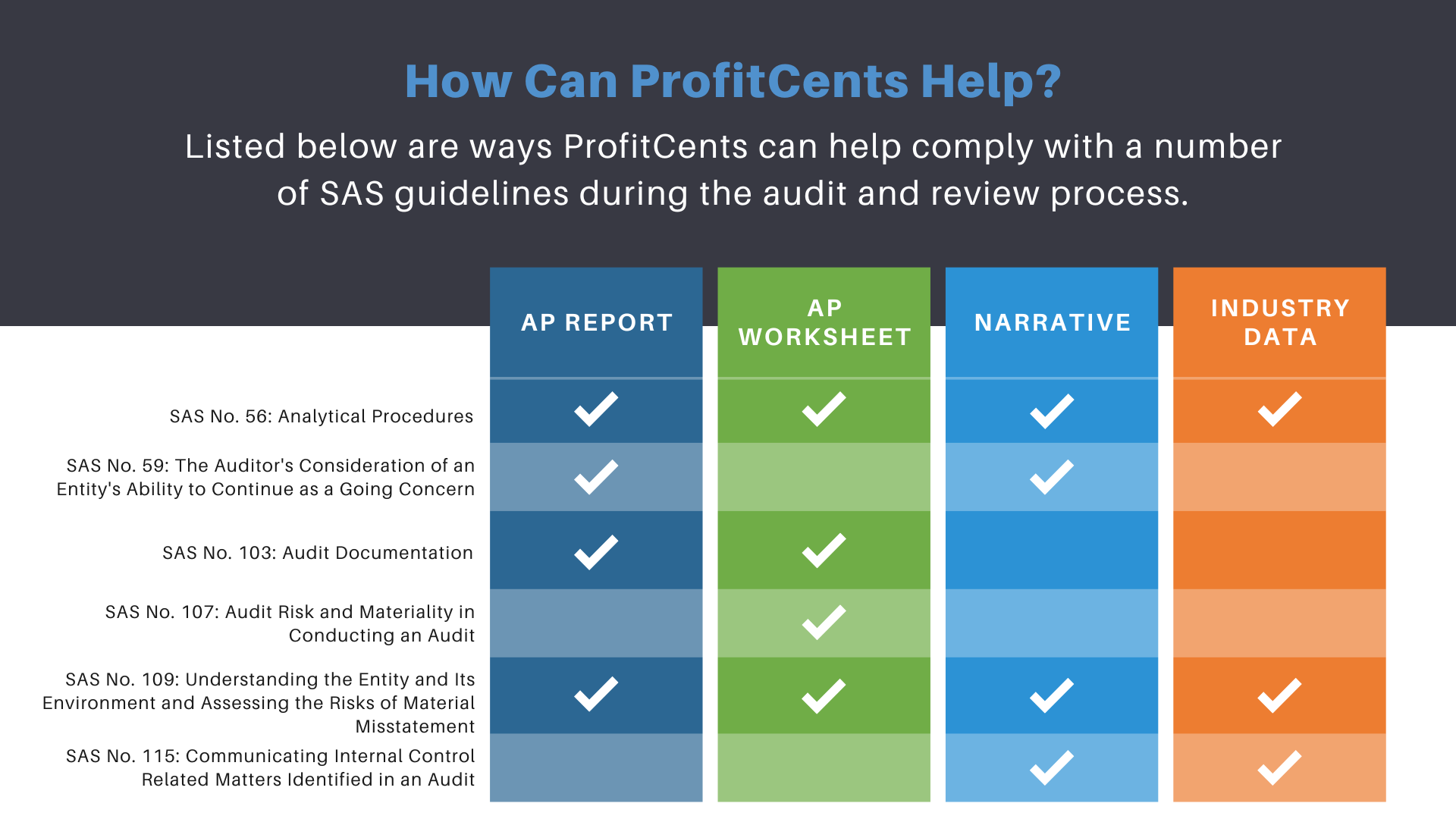 How Can ProfitCents Help?

Listed below are ways ProfitCents can help comply with a number of SAS guidelines during the audit and review process.

| | AP REPORT | AP WORKSHEET | NARRATIVE | INDUSTRY DATA |
|---|---|---|---|---|
| SAS No. 56: Analytical Procedures | ✓ | ✓ | ✓ | ✓ |
| SAS No. 59: The Auditor's Consideration of an Entity's Ability to Continue as a Going Concern | ✓ | | ✓ | |
| SAS No. 103: Audit Documentation | ✓ | ✓ | | |
| SAS No. 107: Audit Risk and Materiality in Conducting an Audit | | ✓ | | |
| SAS No. 109: Understanding the Entity and Its Environment and Assessing the Risks of Material Misstatement | ✓ | ✓ | ✓ | ✓ |
| SAS No. 115: Communicating Internal Control Related Matters Identified in an Audit | | | ✓ | ✓ |